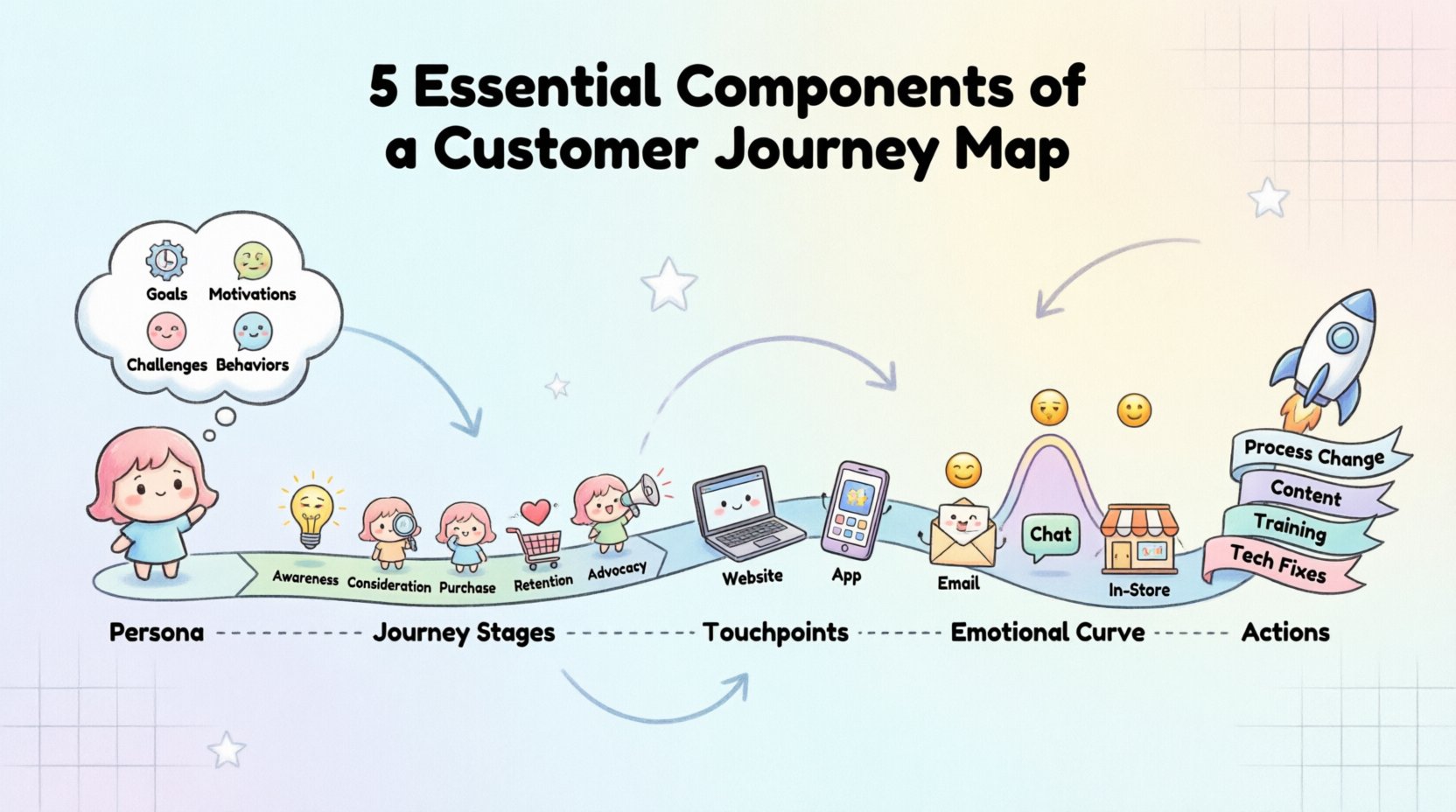 5 Essential Components of a Customer Journey Map

Goals
Motivations
Challenges
Behaviors

Awareness
Consideration
Purchase
Retention
Advocacy

Website
App
Email
Chat
In-Store

Process Change
Content
Training
Tech Fixes

Persona
Journey Stages
Touchpoints
Emotional Curve
Actions